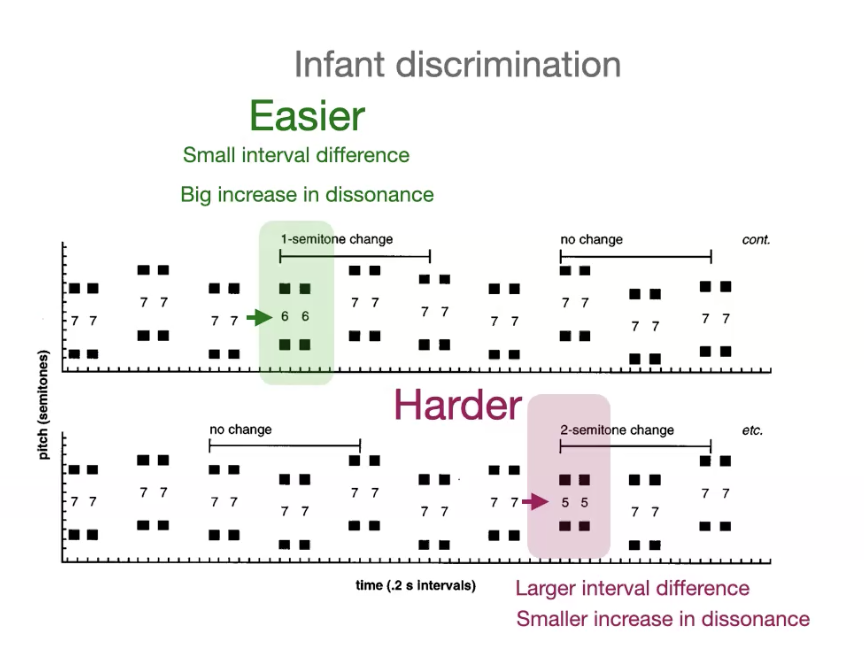 Infant discrimination

Easier

Small interval difference

Big increase in dissonance

1-semitone change

no change

cont.

7 7 7 7 7 7 6 6 7 7 7 7 7 7 7 7 7 7 7 7

Harder

no change

2-semitone change

etc.

7 7 7 7 7 7 7 7 7 7 7 7 7 7 5 5 7 7 7 7

pitch (semitones)

time (.2 s intervals)

Larger interval difference

Smaller increase in dissonance